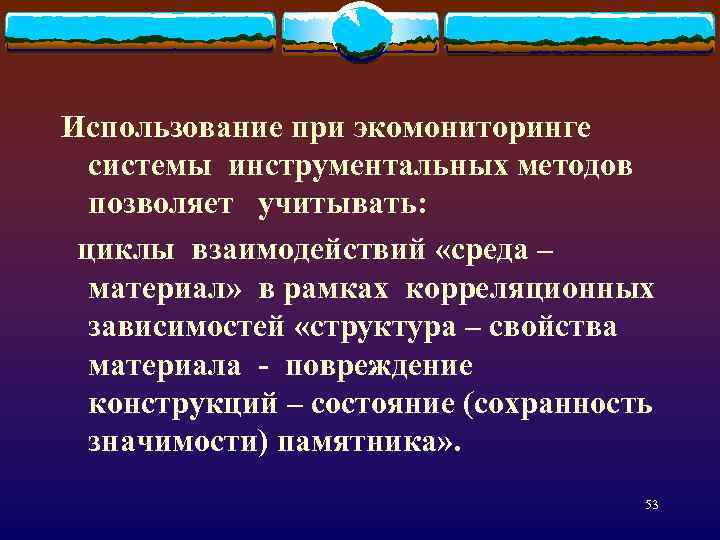 Использование при экомониторинге системы инструментальных методов позволяет учитывать:

циклы взаимодействий «среда – материал» в рамках корреляционных зависимостей «структура – свойства материала - повреждение конструкций – состояние (сохранность значимости) памятника».

53